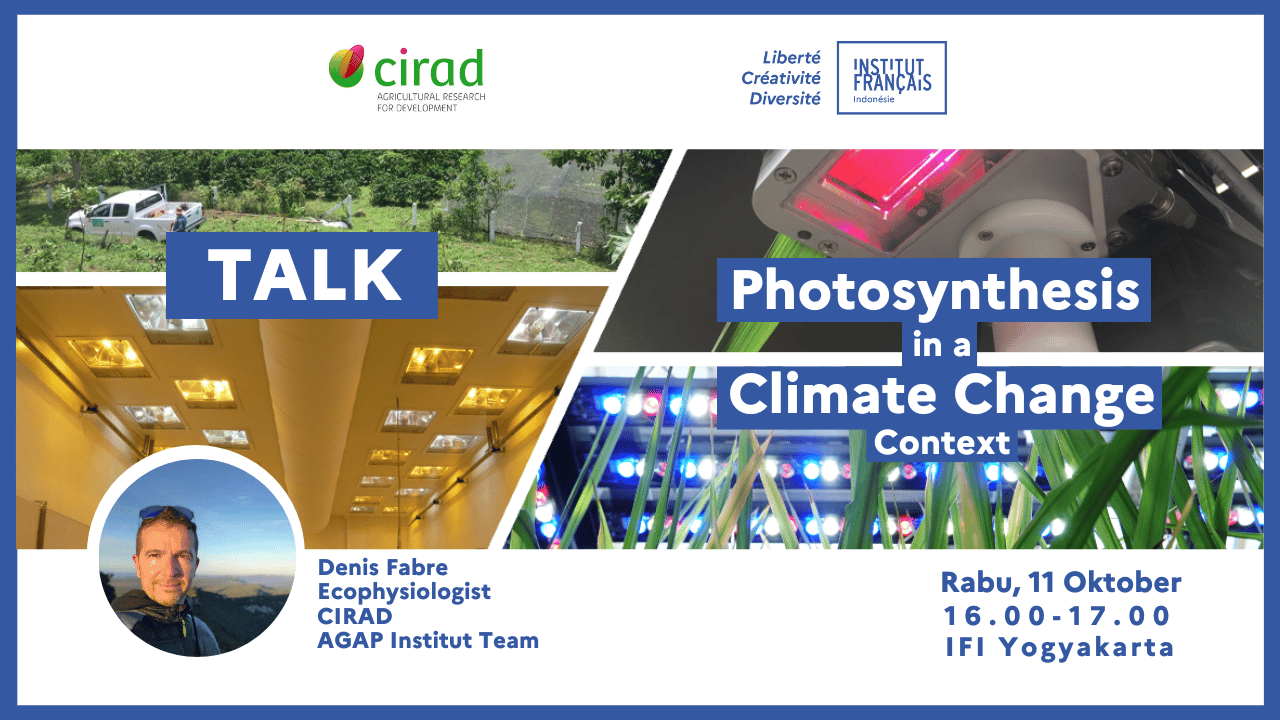 cirad
AGRICULTURAL RESEARCH FOR DEVELOPMENT

Liberté
Créativité
Diversité

INSTITUT FRANÇAIS
Indonésie

TALK

Photosynthesis in a Climate Change Context

Denis Fabre
Ecophysiologist
CIRAD
AGAP Institut Team

Rabu, 11 Oktober
16.00-17.00
IFI Yogyakarta